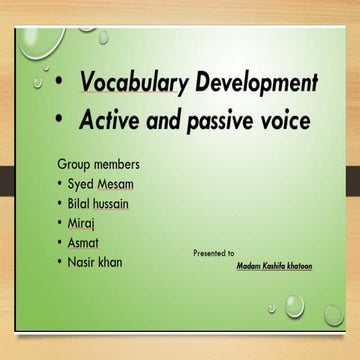 • Vocabulary Development
• Active and passive voice

Group members
• Syed Mesam
• Bilal hussain
• Miraj
• Asmat
• Nasir khan

Presented to
Madam Kashifa khatoon